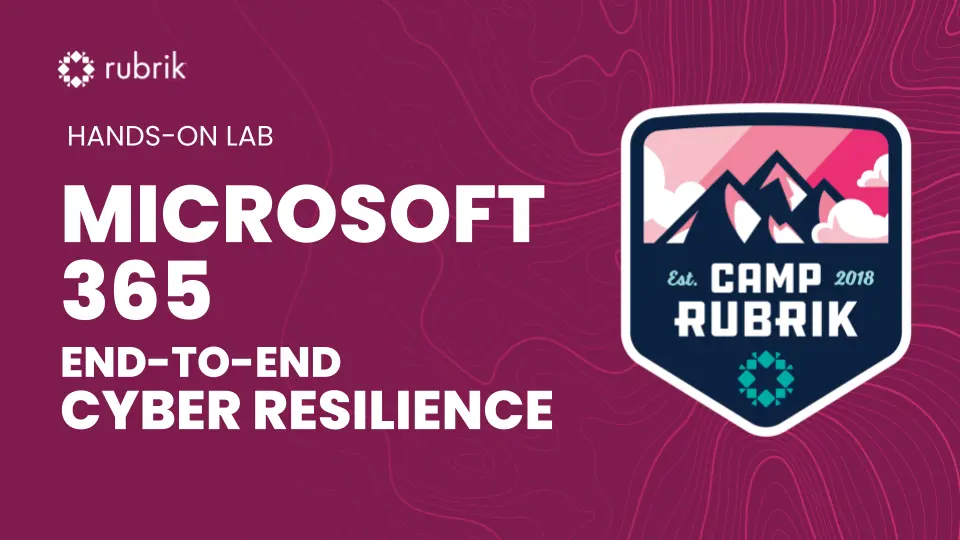 rubrik

HANDS-ON LAB

MICROSOFT 365

END-TO-END CYBER RESILIENCE

Est. CAMP 2018
RUBRIK